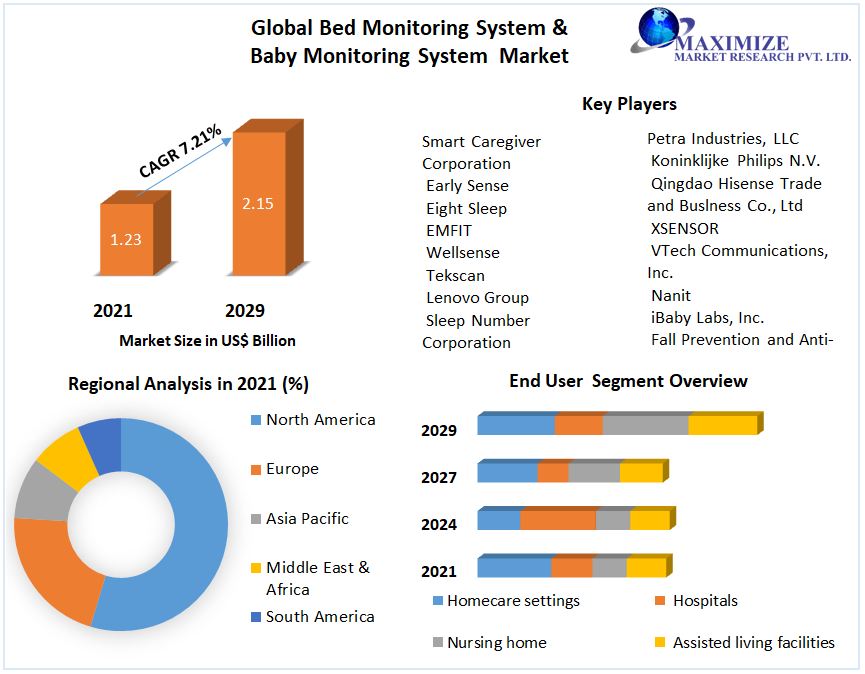 Global Bed Monitoring System & Baby Monitoring System Market

MAXIMIZE
MARKET RESEARCH PVT. LTD.

CAGR 7.21%

1.23

2.15

2021

2029

Market Size in US$ Billion

Key Players

Smart Caregiver Corporation
Early Sense
Eight Sleep
EMFIT
Wellsense
Tekscan
Lenovo Group
Sleep Number Corporation

Petra Industries, LLC
Koninklijke Philips N.V.
Qingdao Hisense Trade and Buslness Co., Ltd
XSENSOR
VTech Communications, Inc.
Nanit
iBaby Labs, Inc.
Fall Prevention and Anti-

Regional Analysis in 2021 (%)

North America
Europe
Asia Pacific
Middle East & Africa
South America

End User Segment Overview

2029
2027
2024
2021

Homecare settings
Hospitals
Nursing home
Assisted living facilities